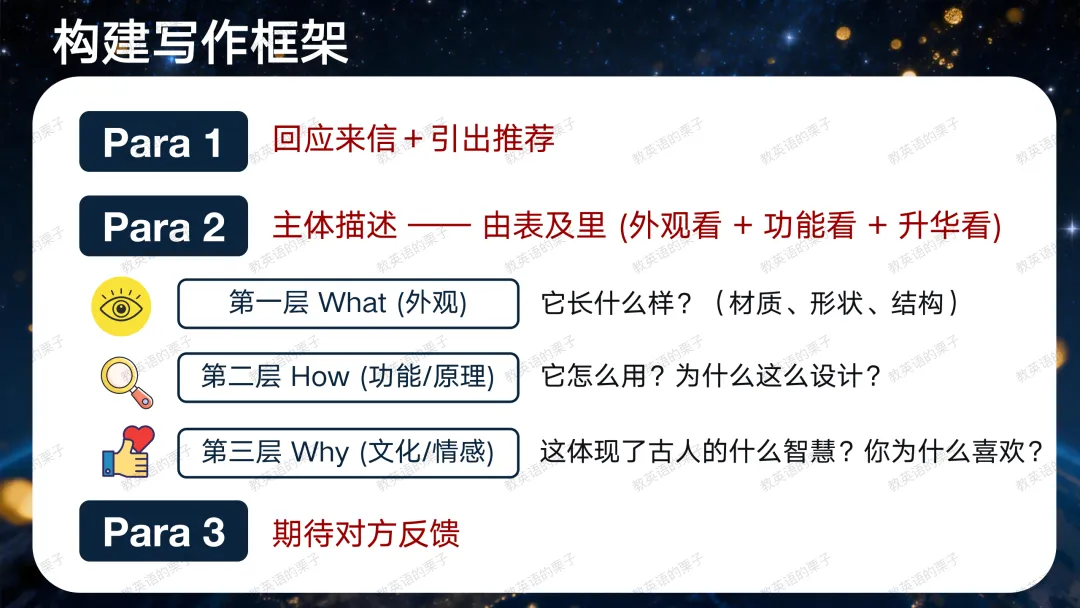 构建写作框架

Para 1 回应来信 + 引出推荐

Para 2 主体描述 —— 由表及里 (外观看 + 功能看 + 升华看)

第一层 What (外观) 它长什么样？（材质、形状、结构）

第二层 How (功能/原理) 它怎么用？为什么这么设计？

第三层 Why (文化/情感) 这体现了古人的什么智慧？你为什么喜欢？

Para 3 期待对方反馈

教英语的栗子